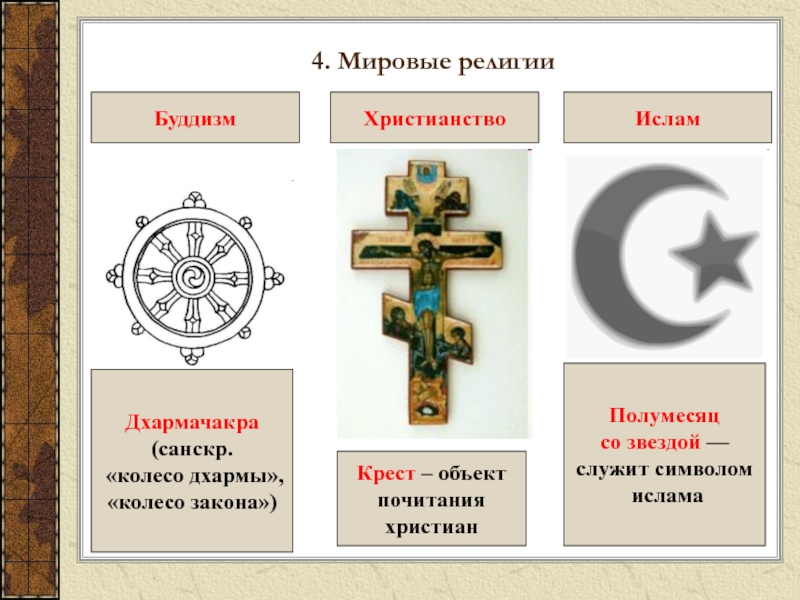 4. Мировые религии

Буддизм

Христианство

Ислам

Дхармачакра (санскр. «колесо дхармы», «колесо закона»)

Крест – объект почитания христиан

Полумесяц со звездой — служит символом ислама